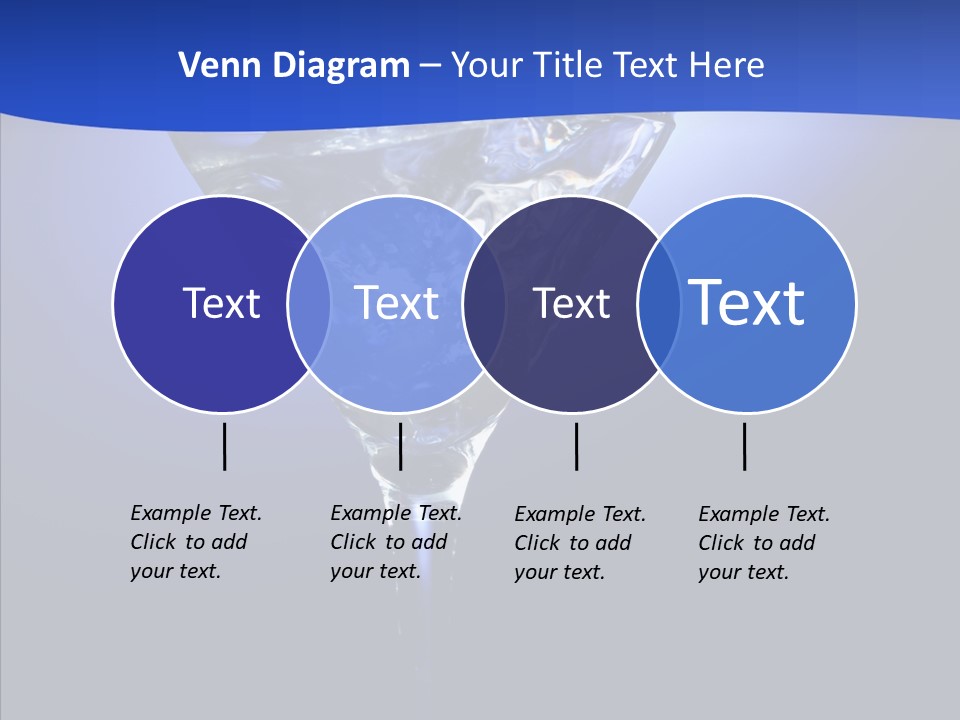 Venn Diagram – Your Title Text Here

Text

Text

Text

Text

Example Text. Click to add your text.

Example Text. Click to add your text.

Example Text. Click to add your text.

Example Text. Click to add your text.